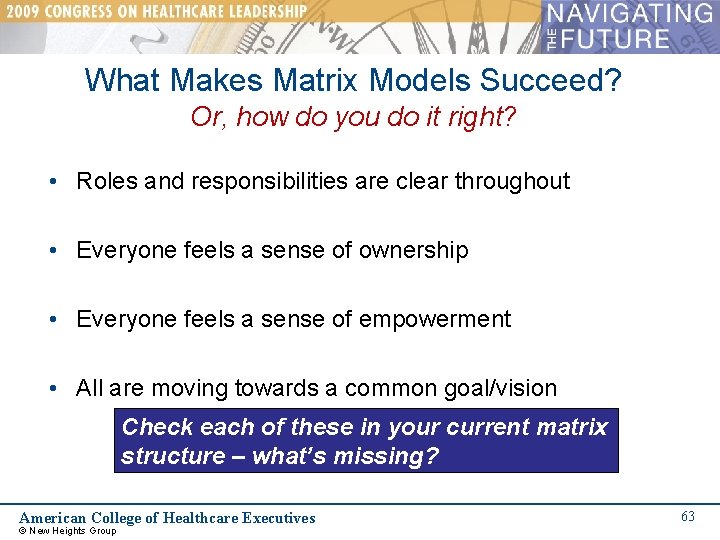 2009 CONGRESS ON HEALTHCARE LEADERSHIP

NAVIGATING THE FUTURE

What Makes Matrix Models Succeed?
Or, how do you do it right?

• Roles and responsibilities are clear throughout

• Everyone feels a sense of ownership

• Everyone feels a sense of empowerment

• All are moving towards a common goal/vision

Check each of these in your current matrix structure – what's missing?

American College of Healthcare Executives
© New Heights Group

63